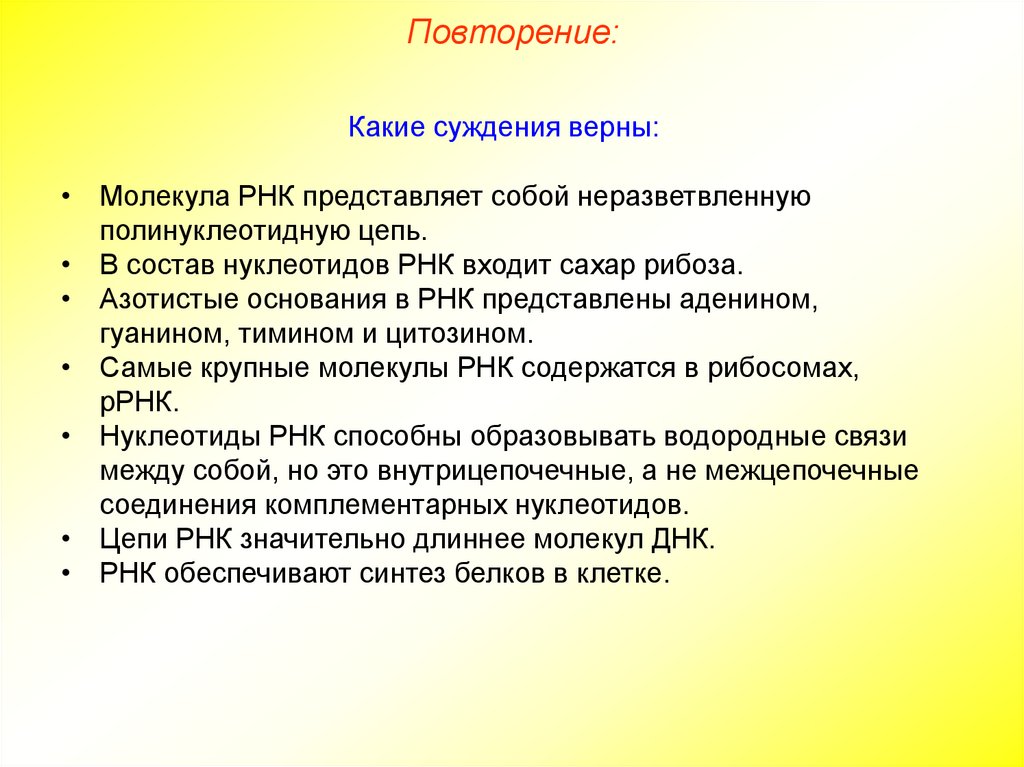 Повторение:

Какие суждения верны:

• Молекула РНК представляет собой неразветвленную полинуклеотидную цепь.
• В состав нуклеотидов РНК входит сахар рибоза.
• Азотистые основания в РНК представлены аденином, гуанином, тимином и цитозином.
• Самые крупные молекулы РНК содержатся в рибосомах, рРНК.
• Нуклеотиды РНК способны образовывать водородные связи между собой, но это внутрицепочечные, а не межцепочечные соединения комплементарных нуклеотидов.
• Цепи РНК значительно длиннее молекул ДНК.
• РНК обеспечивают синтез белков в клетке.